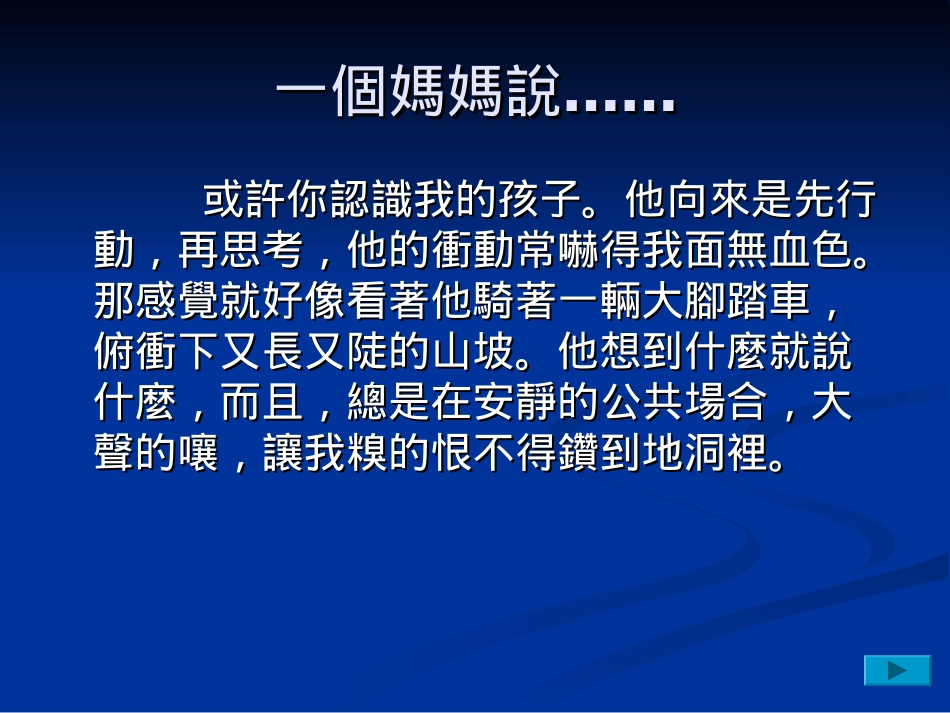 一個媽媽說……

或許你認識我的孩子。他向來是先行動，再思考，他的衝動常嚇得我面無血色。那感覺就好像看著他騎著一輛大腳踏車，俯衝下又長又陡的山坡。他想到什麼就說什麼，而且，總是在安靜的公共場合，大聲的嚷，讓我糗的恨不得鑽到地洞裡。